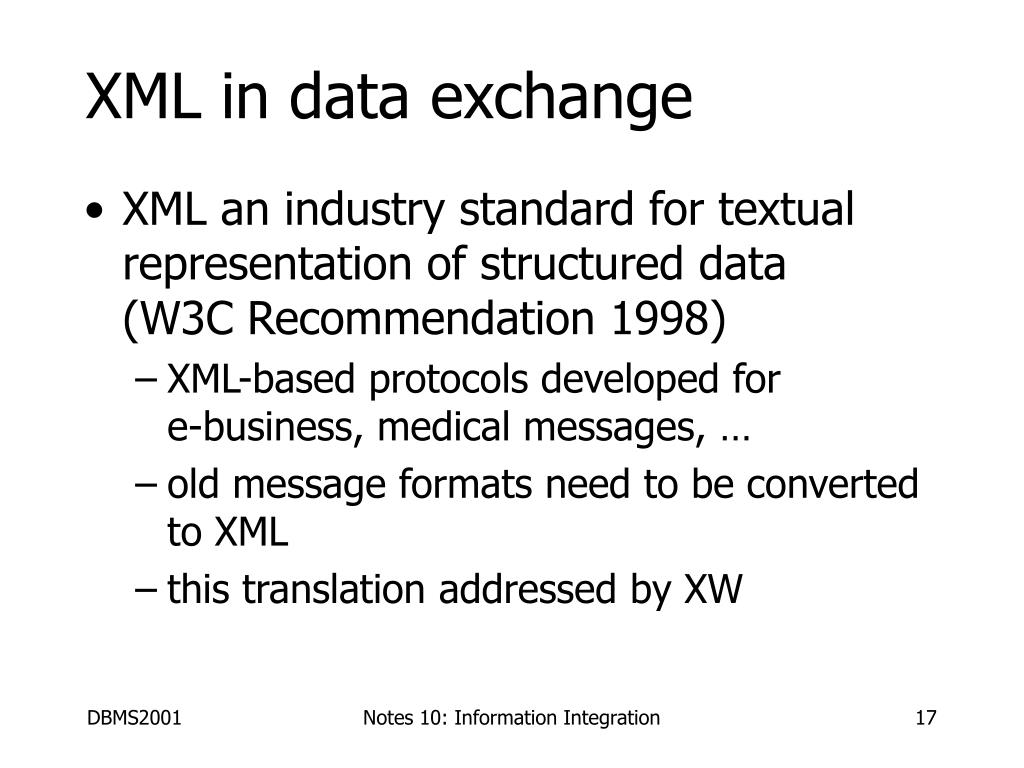 XML in data exchange

• XML an industry standard for textual representation of structured data (W3C Recommendation 1998)

– XML-based protocols developed for e-business, medical messages, …

– old message formats need to be converted to XML

– this translation addressed by XW

DBMS2001

Notes 10: Information Integration

17